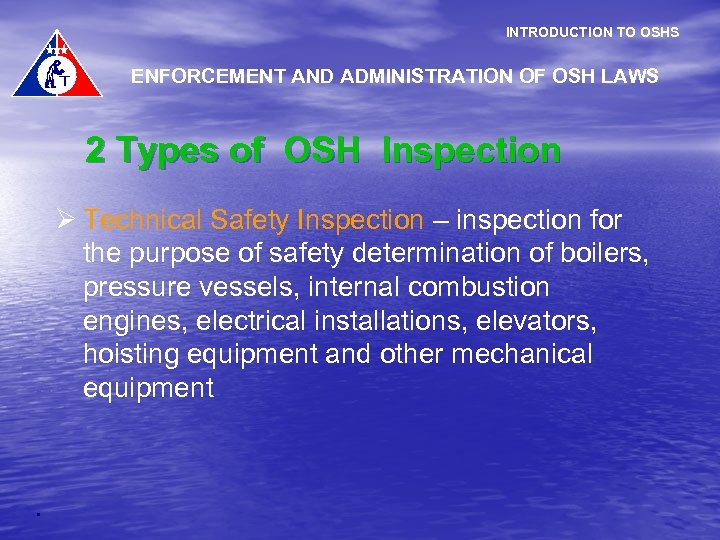 INTRODUCTION TO OSHS

ENFORCEMENT AND ADMINISTRATION OF OSH LAWS

2 Types of OSH Inspection

➢ Technical Safety Inspection – inspection for the purpose of safety determination of boilers, pressure vessels, internal combustion engines, electrical installations, elevators, hoisting equipment and other mechanical equipment